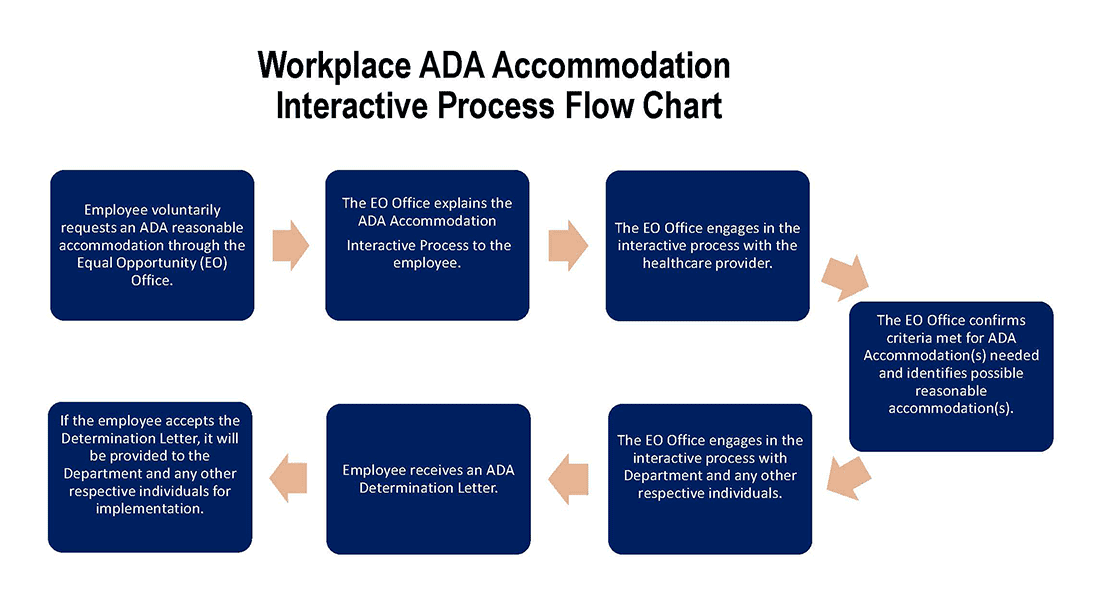 Workplace ADA Accommodation Interactive Process Flow Chart

Employee voluntarily requests an ADA reasonable accommodation through the Equal Opportunity (EO) Office.

The EO Office explains the ADA Accommodation

Interactive Process to the employee.

The EO Office engages in the interactive process with the healthcare provider.

The EO Office confirms criteria met for ADA Accommodation(s) needed and identifies possible reasonable accommodation(s).

The EO Office engages in the interactive process with Department and any other respective individuals.

Employee receives an ADA Determination Letter.

If the employee accepts the Determination Letter, it will be provided to the Department and any other respective individuals for implementation.